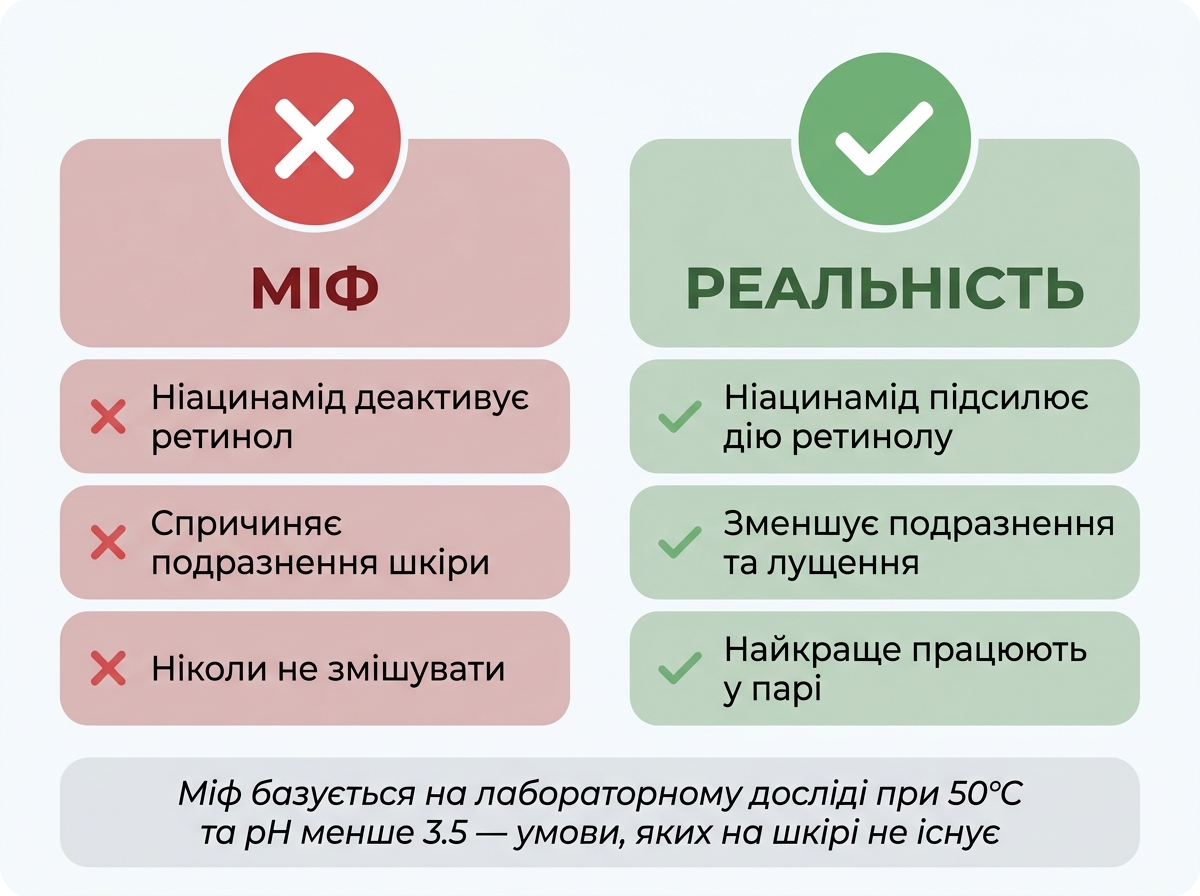 МІФ

Ніацинамід деактивує ретинол

Спричиняє подразнення шкіри

Ніколи не змішувати

РЕАЛЬНІСТЬ

Ніацинамід підсилює дію ретинолу

Зменшує подразнення та лущення

Найкраще працюють у парі

Міф базується на лабораторному досліді при 50°C та pH менше 3.5 — умови, яких на шкірі не існує